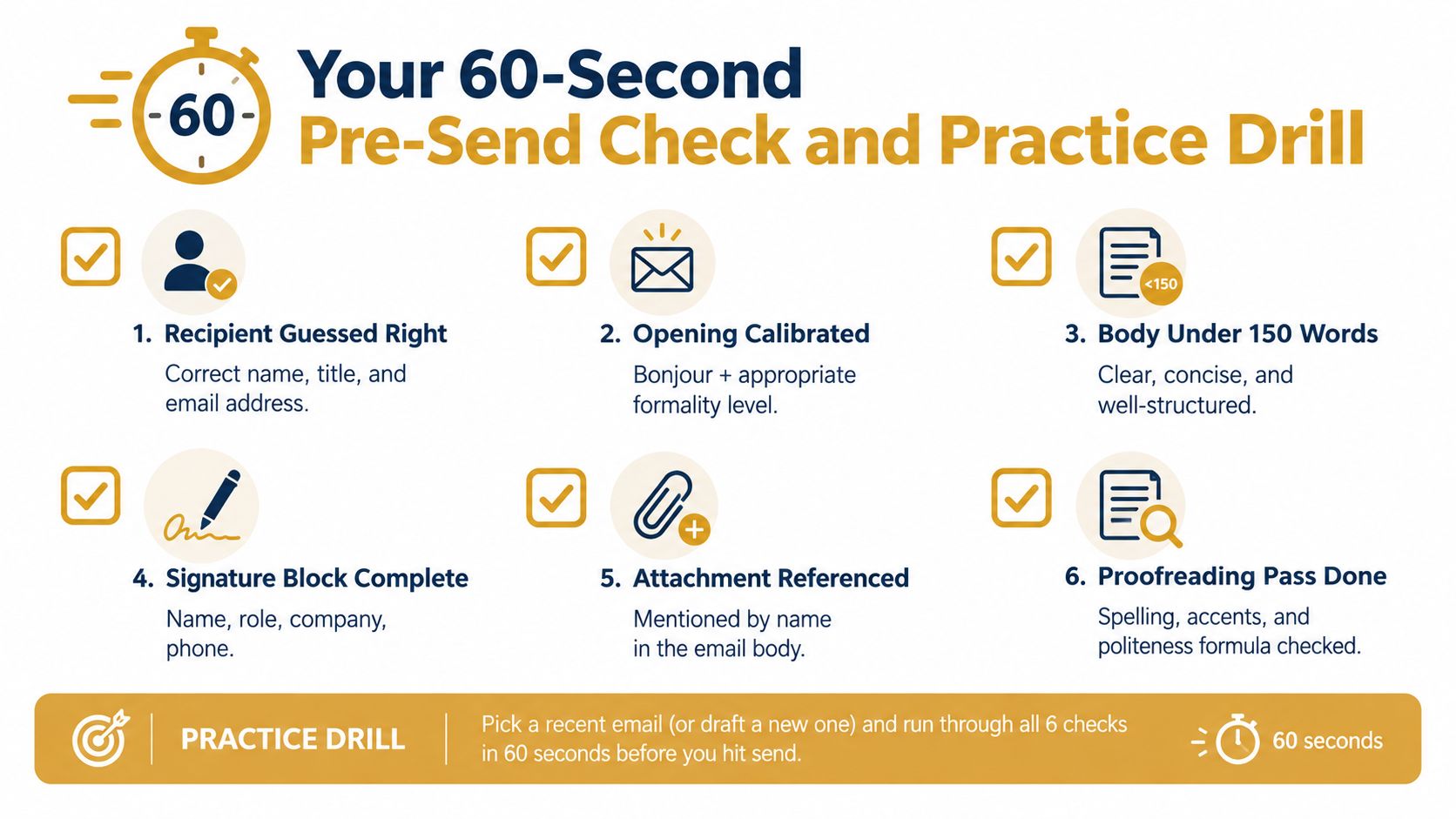 60

Your 60-Second
Pre-Send Check and Practice Drill

1. Recipient Guessed Right
Correct name, title, and email address.

2. Opening Calibrated
Bonjour + appropriate formality level.

<150

3. Body Under 150 Words
Clear, concise, and well-structured.

4. Signature Block Complete
Name, role, company, phone.

5. Attachment Referenced
Mentioned by name in the email body.

6. Proofreading Pass Done
Spelling, accents, and politeness formula checked.

PRACTICE DRILL

Pick a recent email (or draft a new one) and run through all 6 checks in 60 seconds before you hit send.

60 seconds